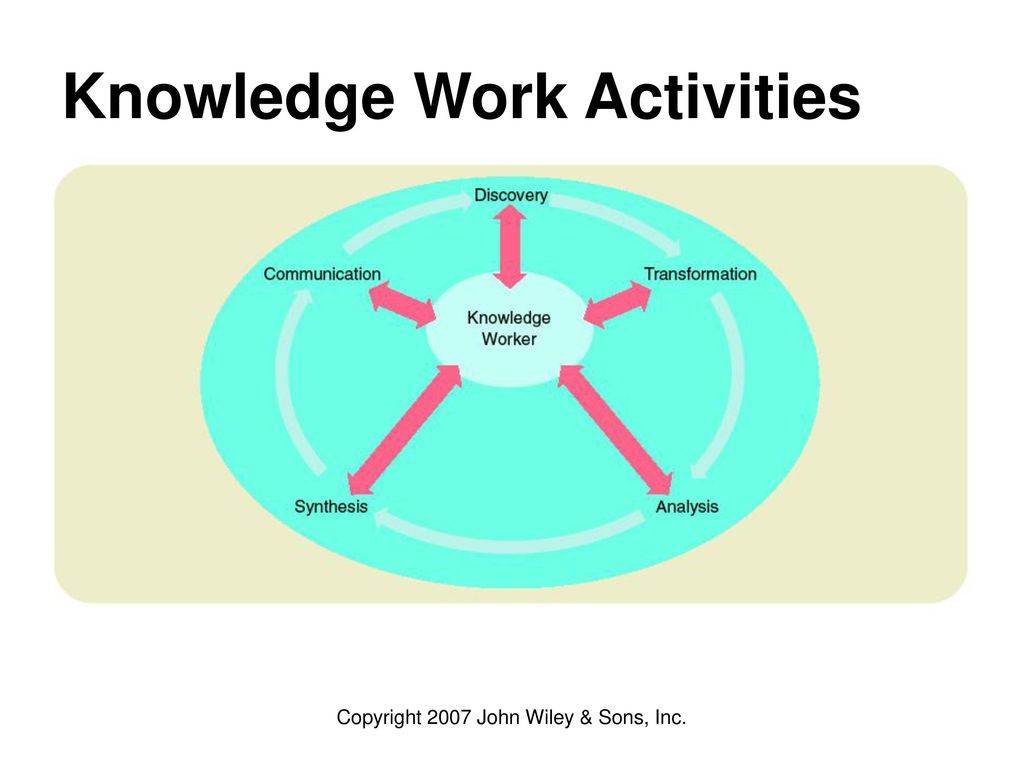 Knowledge Work Activities

Discovery

Communication

Transformation

Knowledge Worker

Synthesis

Analysis

Copyright 2007 John Wiley & Sons, Inc.